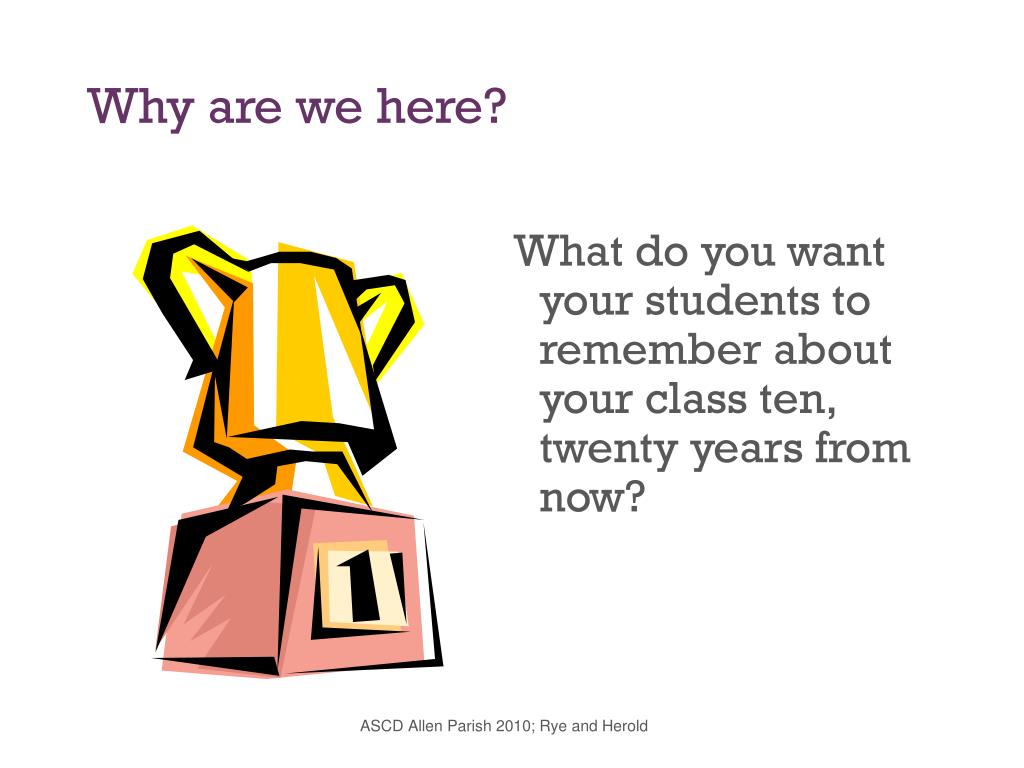 Why are we here?

1

What do you want your students to remember about your class ten, twenty years from now?

ASCD Allen Parish 2010; Rye and Herold